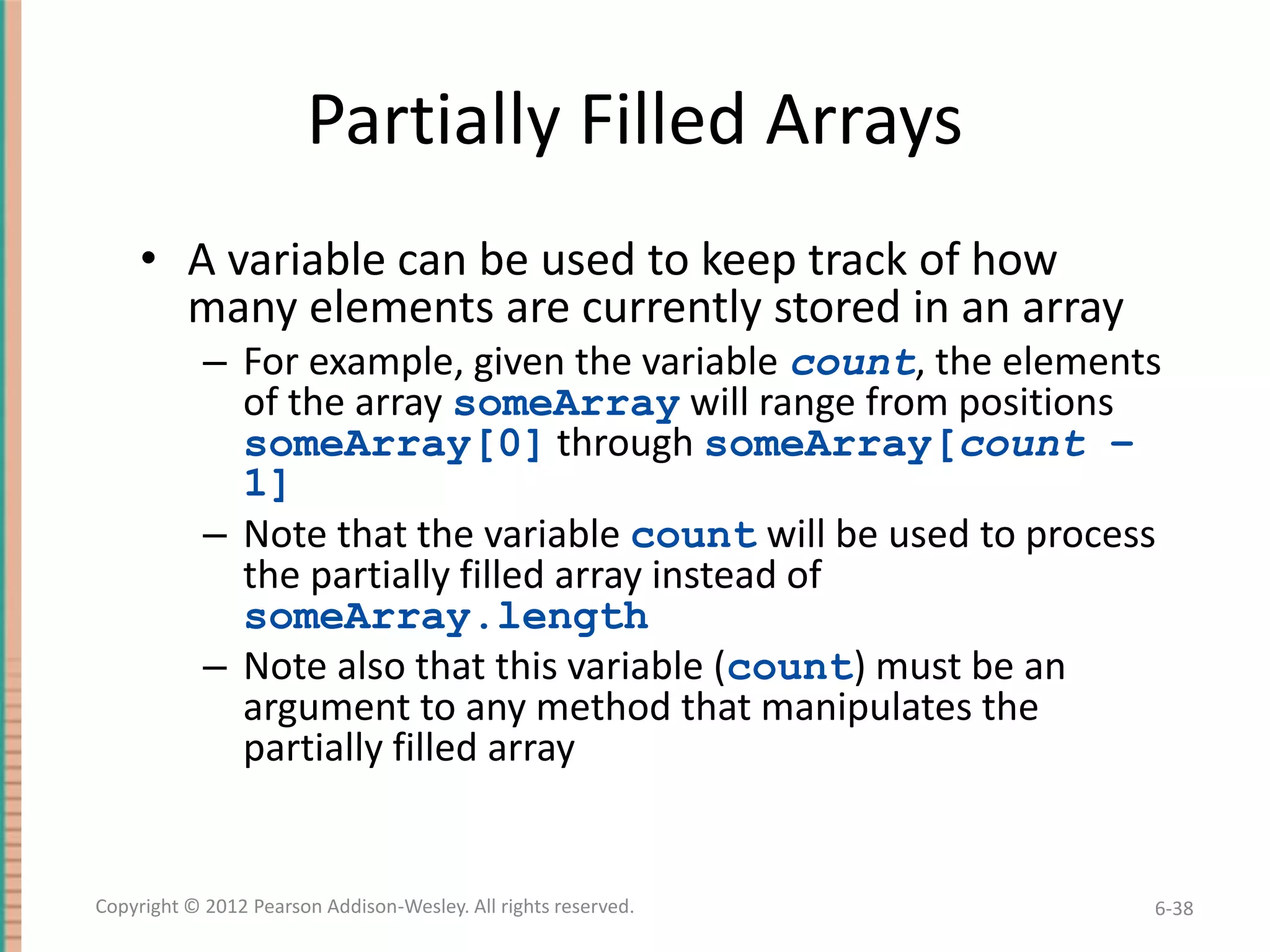 Partially Filled Arrays

• A variable can be used to keep track of how many elements are currently stored in an array

– For example, given the variable count, the elements of the array someArray will range from positions someArray[0] through someArray[count – 1]

– Note that the variable count will be used to process the partially filled array instead of someArray.length

– Note also that this variable (count) must be an argument to any method that manipulates the partially filled array

Copyright © 2012 Pearson Addison-Wesley. All rights reserved.

6-38